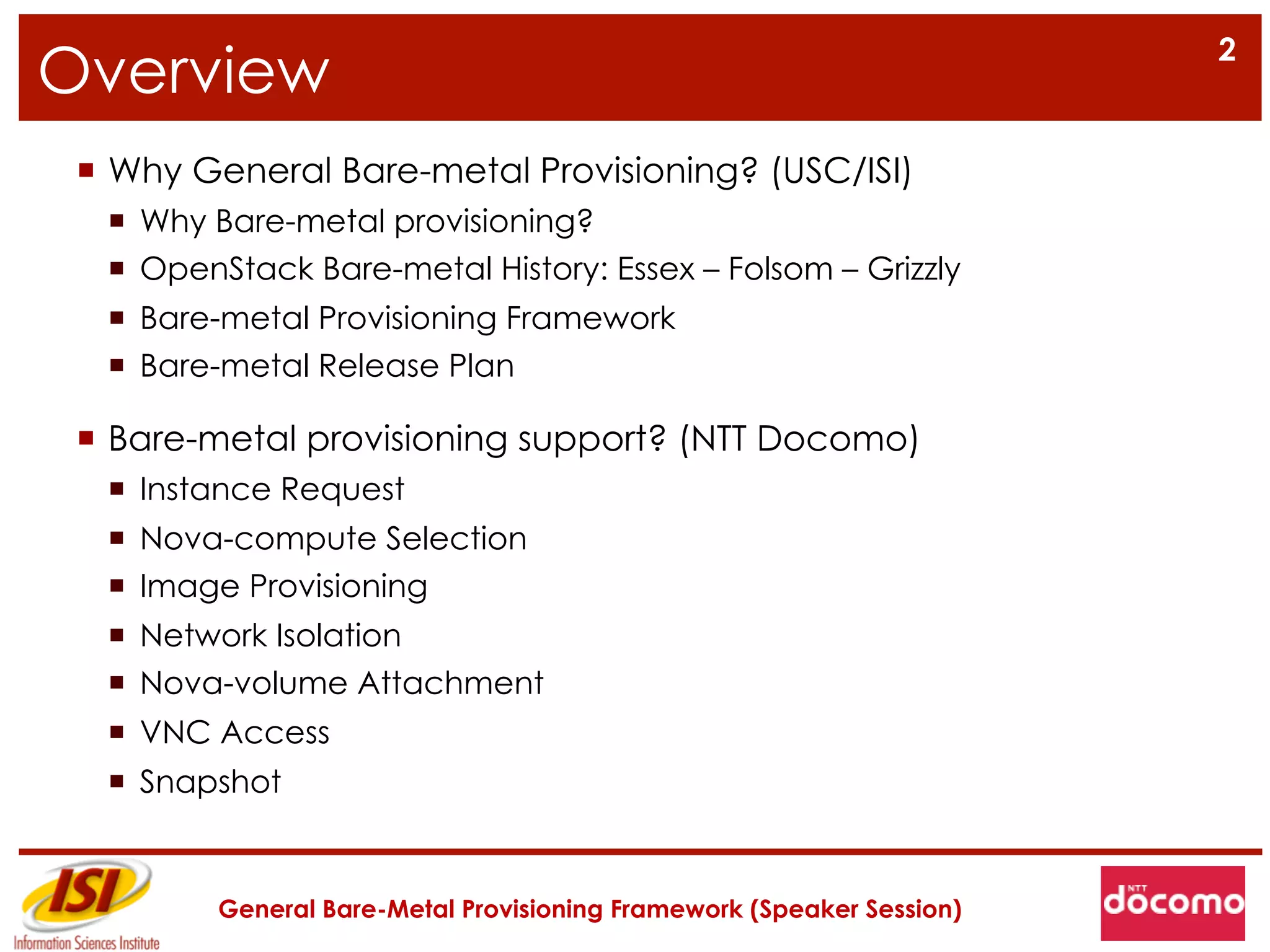 Overview

2

- Why General Bare-metal Provisioning? (USC/ISI)
  - Why Bare-metal provisioning?
  - OpenStack Bare-metal History: Essex – Folsom – Grizzly
  - Bare-metal Provisioning Framework
  - Bare-metal Release Plan

- Bare-metal provisioning support? (NTT Docomo)
  - Instance Request
  - Nova-compute Selection
  - Image Provisioning
  - Network Isolation
  - Nova-volume Attachment
  - VNC Access
  - Snapshot

ISI
Information Sciences Institute

General Bare-Metal Provisioning Framework (Speaker Session)

NTT docomo